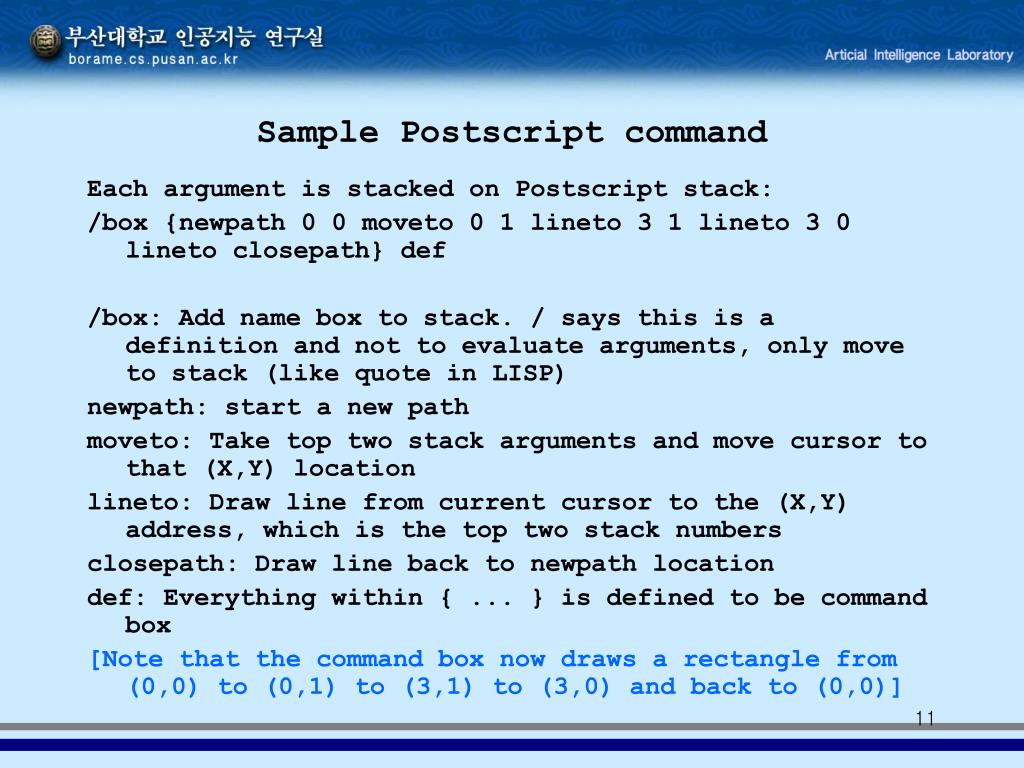 부산대학교 인공지능 연구실
borame.cs.pusan.ac.kr

Articial Intelligence Laboratory

Sample Postscript command

Each argument is stacked on Postscript stack:

/box {newpath 0 0 moveto 0 1 lineto 3 1 lineto 3 0 lineto closepath} def

/box: Add name box to stack. / says this is a definition and not to evaluate arguments, only move to stack (like quote in LISP)

newpath: start a new path

moveto: Take top two stack arguments and move cursor to that (X,Y) location

lineto: Draw line from current cursor to the (X,Y) address, which is the top two stack numbers

closepath: Draw line back to newpath location

def: Everything within { ... } is defined to be command box

[Note that the command box now draws a rectangle from (0,0) to (0,1) to (3,1) to (3,0) and back to (0,0)]

11